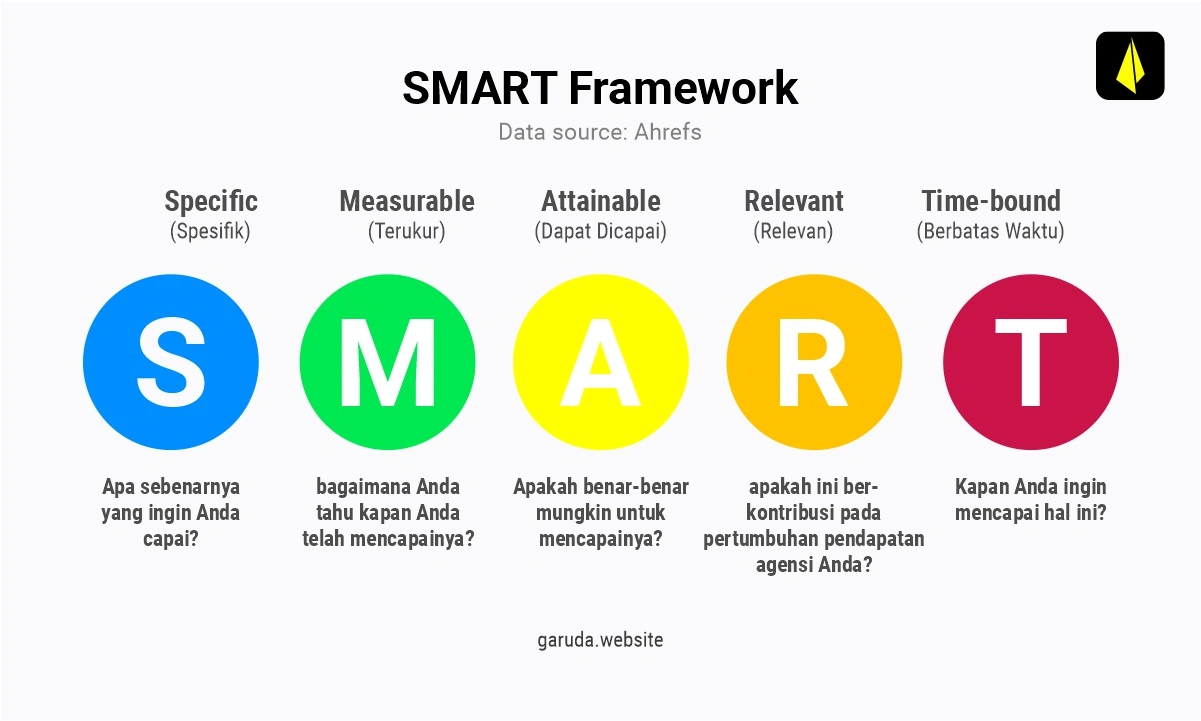 SMART Framework

Data source: Ahrefs

Specific
(Spesifik)

S

Apa sebenarnya yang ingin Anda capai?

Measurable
(Terukur)

M

bagaimana Anda tahu kapan Anda telah mencapainya?

Attainable
(Dapat Dicapai)

A

Apakah benar-benar mungkin untuk mencapainya?

Relevant
(Relevan)

R

apakah ini berkontribusi pada pertumbuhan pendapatan agensi Anda?

Time-bound
(Berbatas Waktu)

T

Kapan Anda ingin mencapai hal ini?

garuda.website